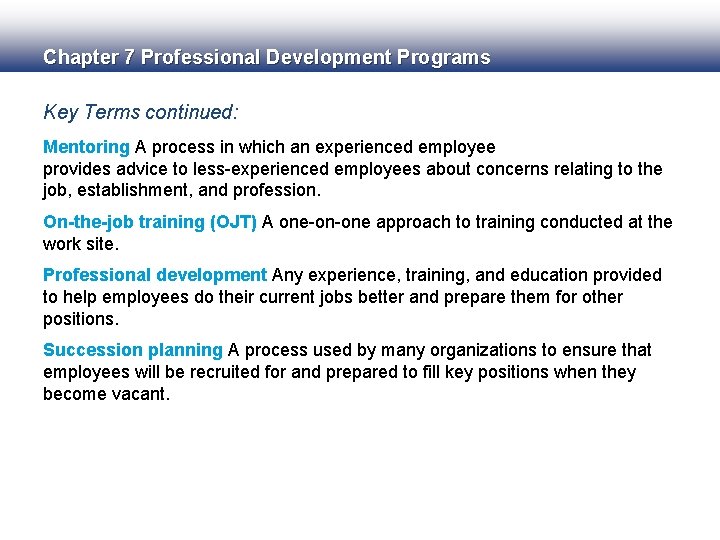 Chapter 7 Professional Development Programs

Key Terms continued:

Mentoring A process in which an experienced employee provides advice to less-experienced employees about concerns relating to the job, establishment, and profession.

On-the-job training (OJT) A one-on-one approach to training conducted at the work site.

Professional development Any experience, training, and education provided to help employees do their current jobs better and prepare them for other positions.

Succession planning A process used by many organizations to ensure that employees will be recruited for and prepared to fill key positions when they become vacant.